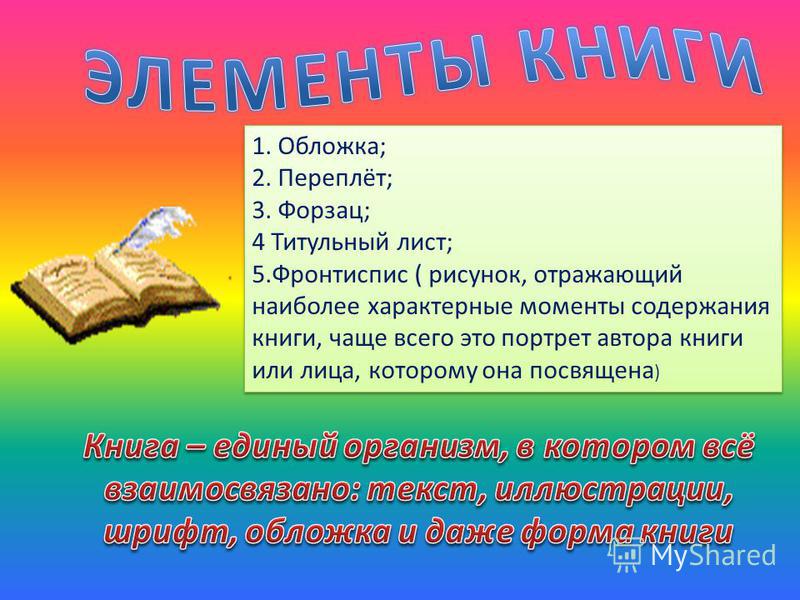 ЭЛЕМЕНТЫ КНИГИ

1. Обложка;
2. Переплёт;
3. Форзац;
4 Титульный лист;
5.Фронтиспис ( рисунок, отражающий наиболее характерные моменты содержания книги, чаще всего это портрет автора книги или лица, которому она посвящена)

Книга – единый организм, в котором всё взаимосвязано: текст, иллюстрации, шрифт, обложка и даже форма книги

MyShared